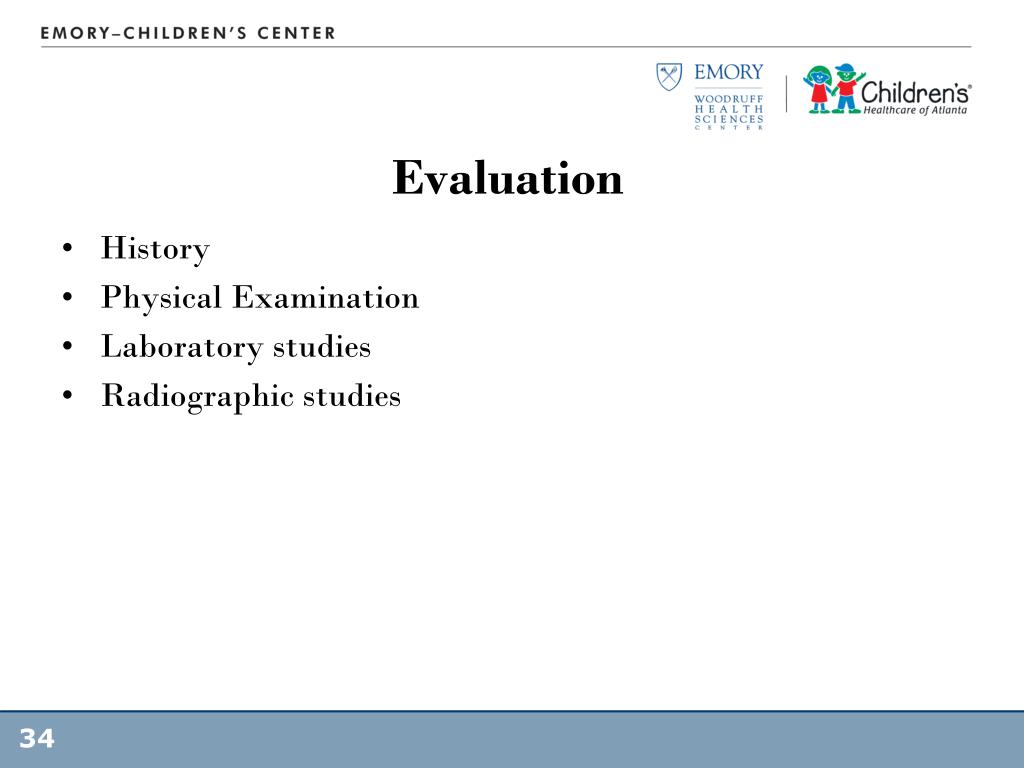 EMORY–CHILDREN'S CENTER

EMORY
WOODRUFF HEALTH SCIENCES CENTER

Children's®
Healthcare of Atlanta

Evaluation

• History
• Physical Examination
• Laboratory studies
• Radiographic studies

34